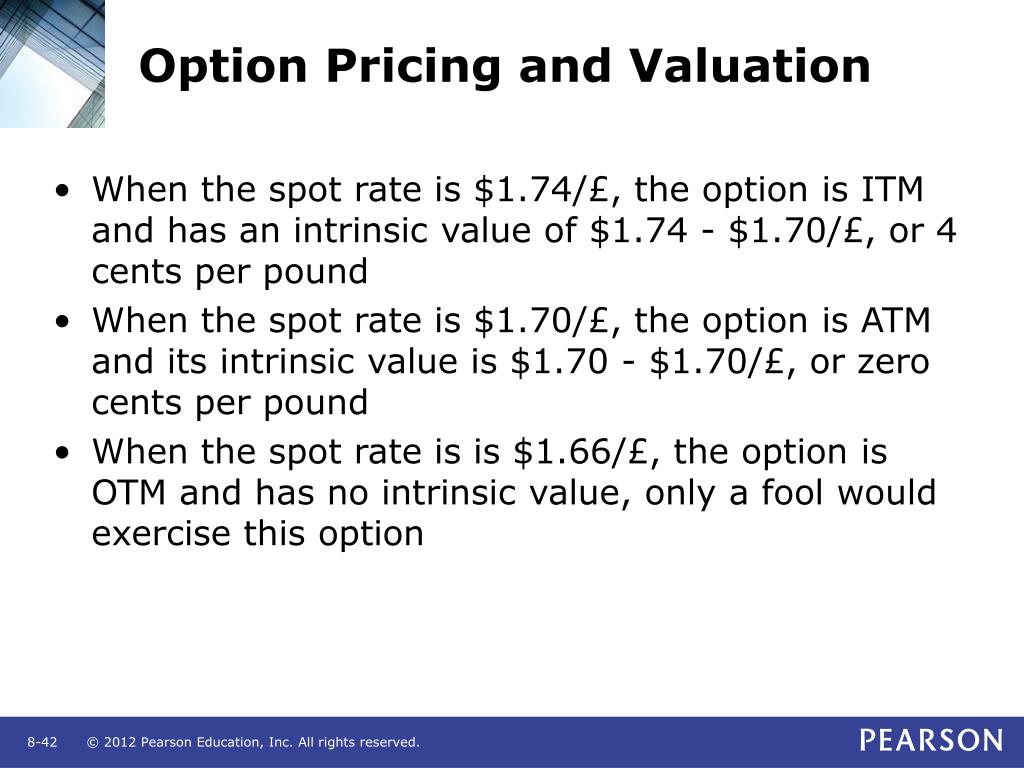 Option Pricing and Valuation

• When the spot rate is \$1.74/£, the option is ITM and has an intrinsic value of \$1.74 - \$1.70/£, or 4 cents per pound
• When the spot rate is \$1.70/£, the option is ATM and its intrinsic value is \$1.70 - \$1.70/£, or zero cents per pound
• When the spot rate is is \$1.66/£, the option is OTM and has no intrinsic value, only a fool would exercise this option

8-42 © 2012 Pearson Education, Inc. All rights reserved.

PEARSON